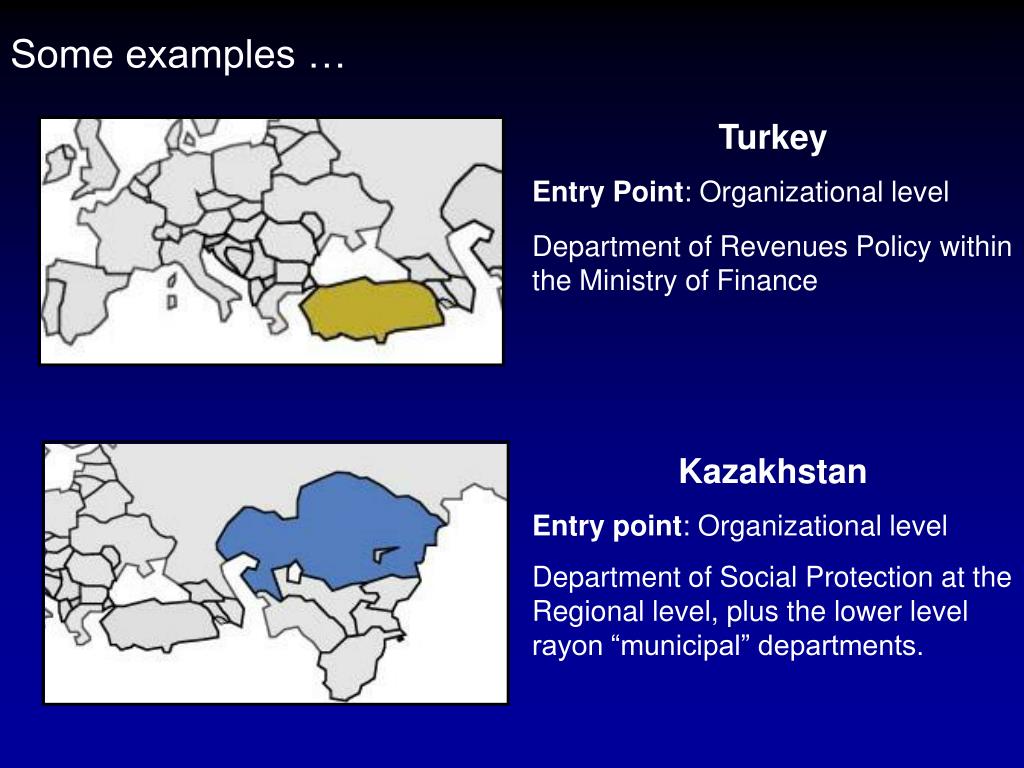 Some examples …

Turkey

Entry Point: Organizational level

Department of Revenues Policy within the Ministry of Finance

Kazakhstan

Entry point: Organizational level

Department of Social Protection at the Regional level, plus the lower level rayon “municipal” departments.